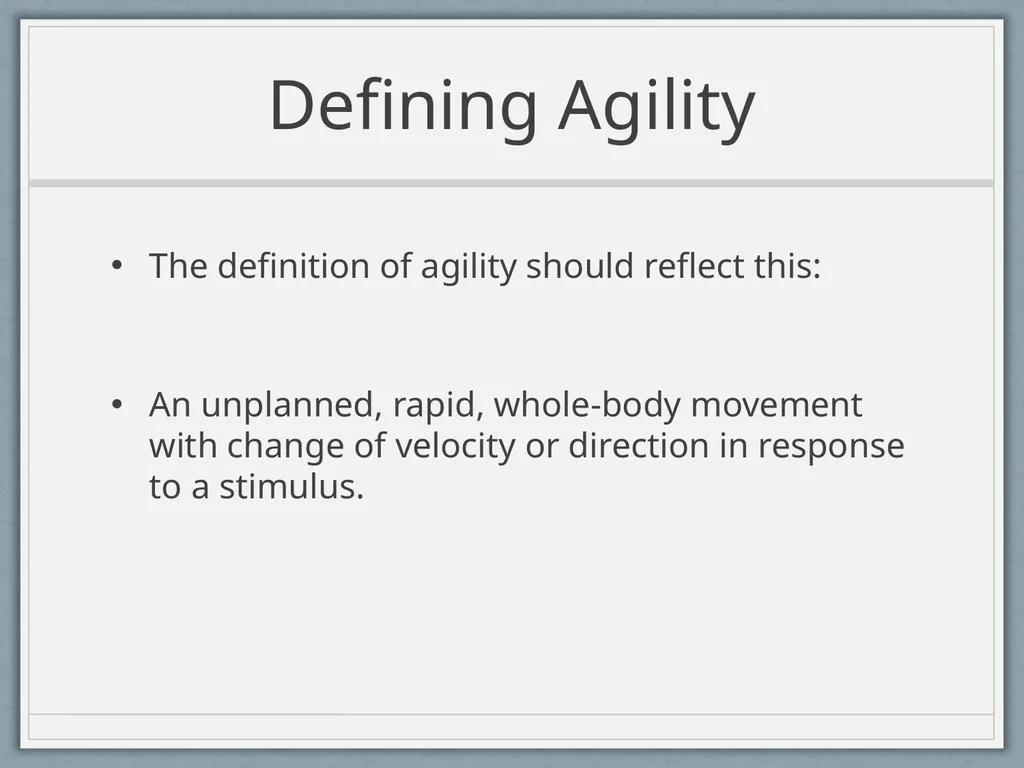 Defining Agility

• The definition of agility should reflect this:

• An unplanned, rapid, whole-body movement with change of velocity or direction in response to a stimulus.